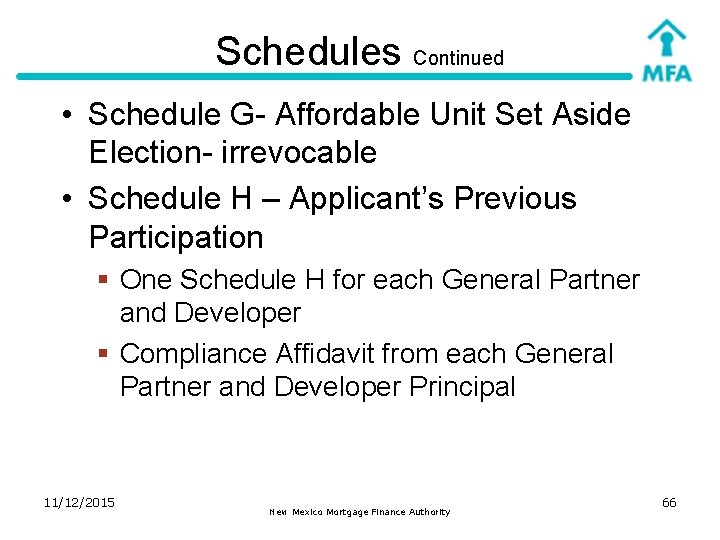 Schedules Continued

MFA

• Schedule G- Affordable Unit Set Aside Election- irrevocable
• Schedule H – Applicant's Previous Participation
▪ One Schedule H for each General Partner and Developer
▪ Compliance Affidavit from each General Partner and Developer Principal

11/12/2015

New Mexico Mortgage Finance Authority

66